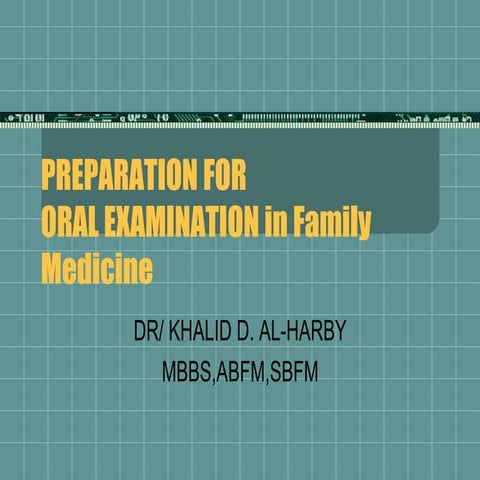 PREPARATION FOR
ORAL EXAMINATION in Family
Medicine

DR/ KHALID D. AL-HARBY

MBBS,ABFM,SBFM